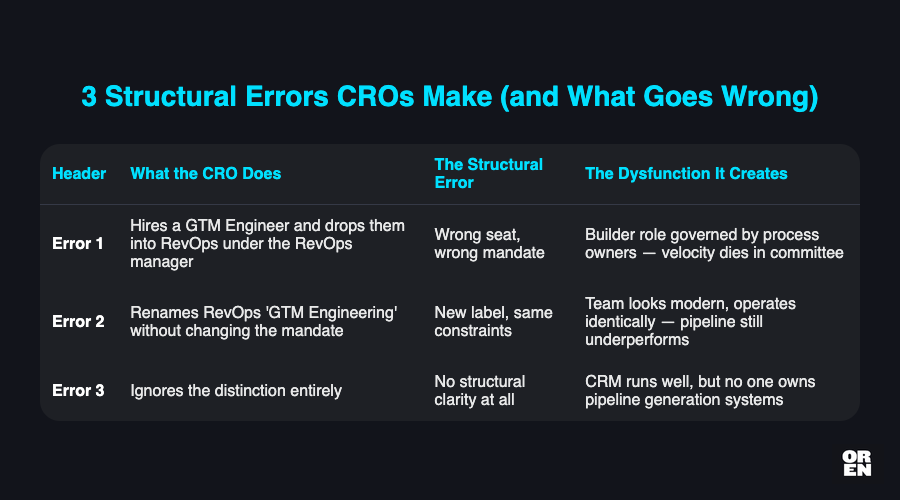 3 Structural Errors CROs Make (and What Goes Wrong)

| Header | What the CRO Does | The Structural Error | The Dysfunction It Creates |
|---|---|---|---|
| Error 1 | Hires a GTM Engineer and drops them into RevOps under the RevOps manager | Wrong seat, wrong mandate | Builder role governed by process owners — velocity dies in committee |
| Error 2 | Renames RevOps 'GTM Engineering' without changing the mandate | New label, same constraints | Team looks modern, operates identically — pipeline still underperforms |
| Error 3 | Ignores the distinction entirely | No structural clarity at all | CRM runs well, but no one owns pipeline generation systems |

OR
EN